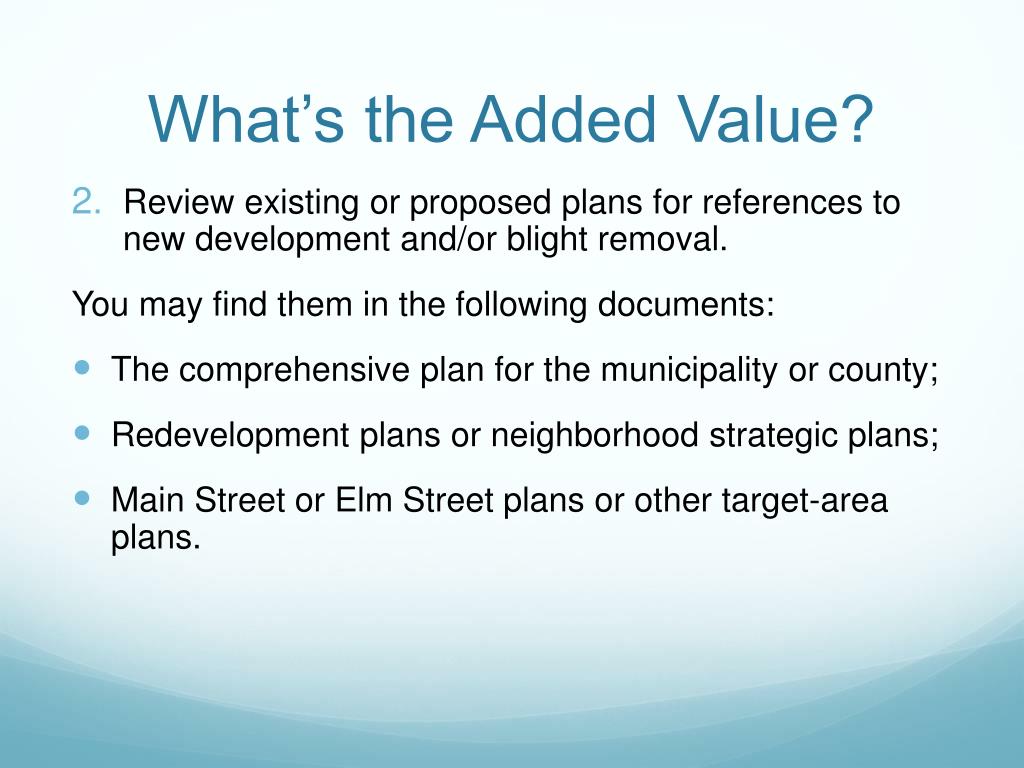 What’s the Added Value?

2. Review existing or proposed plans for references to new development and/or blight removal.

You may find them in the following documents:

- The comprehensive plan for the municipality or county;
- Redevelopment plans or neighborhood strategic plans;
- Main Street or Elm Street plans or other target-area plans.